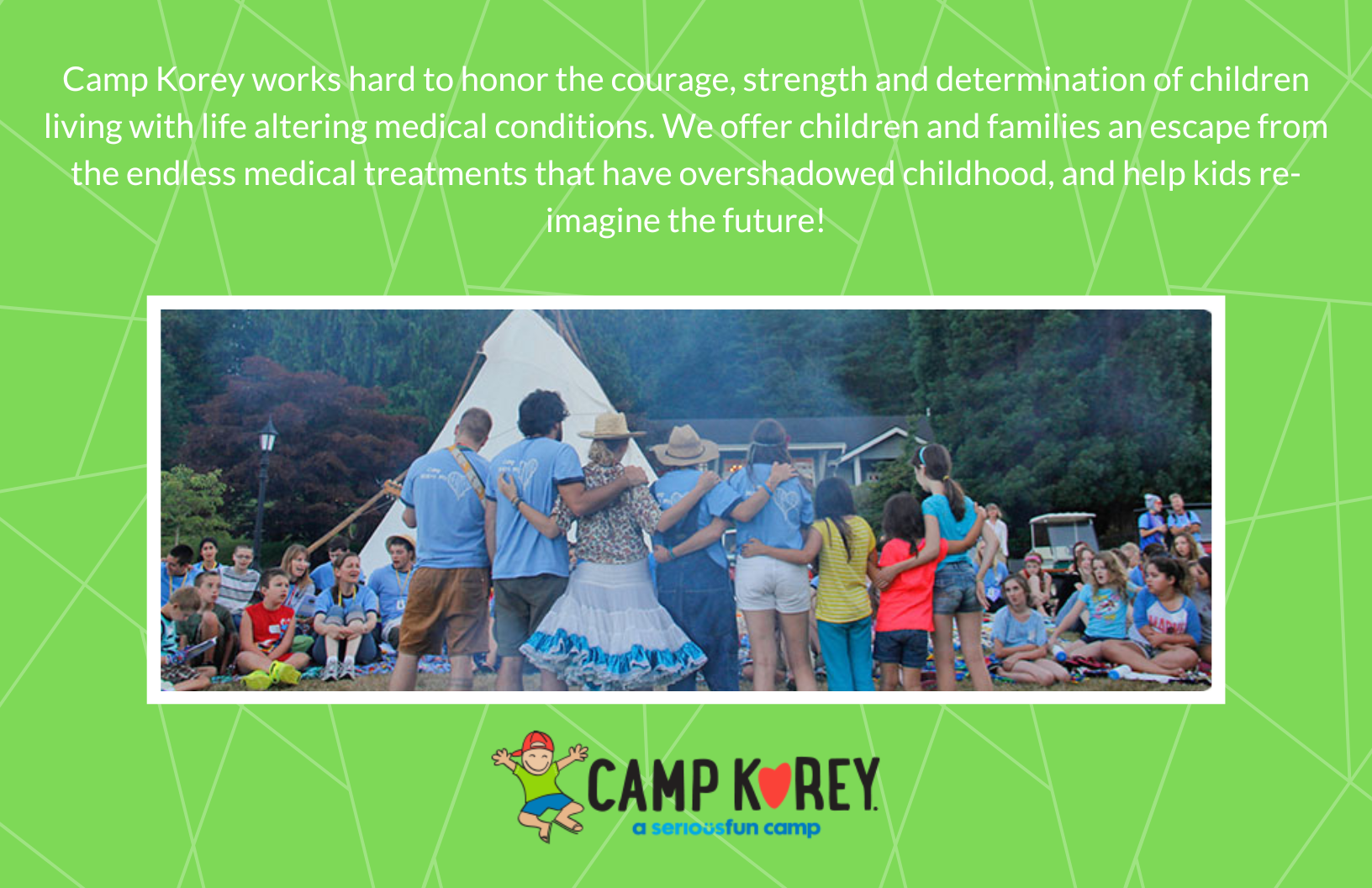 Camp Korey works hard to honor the courage, strength and determination of children living with life altering medical conditions. We offer children and families an escape from the endless medical treatments that have overshadowed childhood, and help kids re-imagine the future!

CAMP KOREY
a seriousfun camp